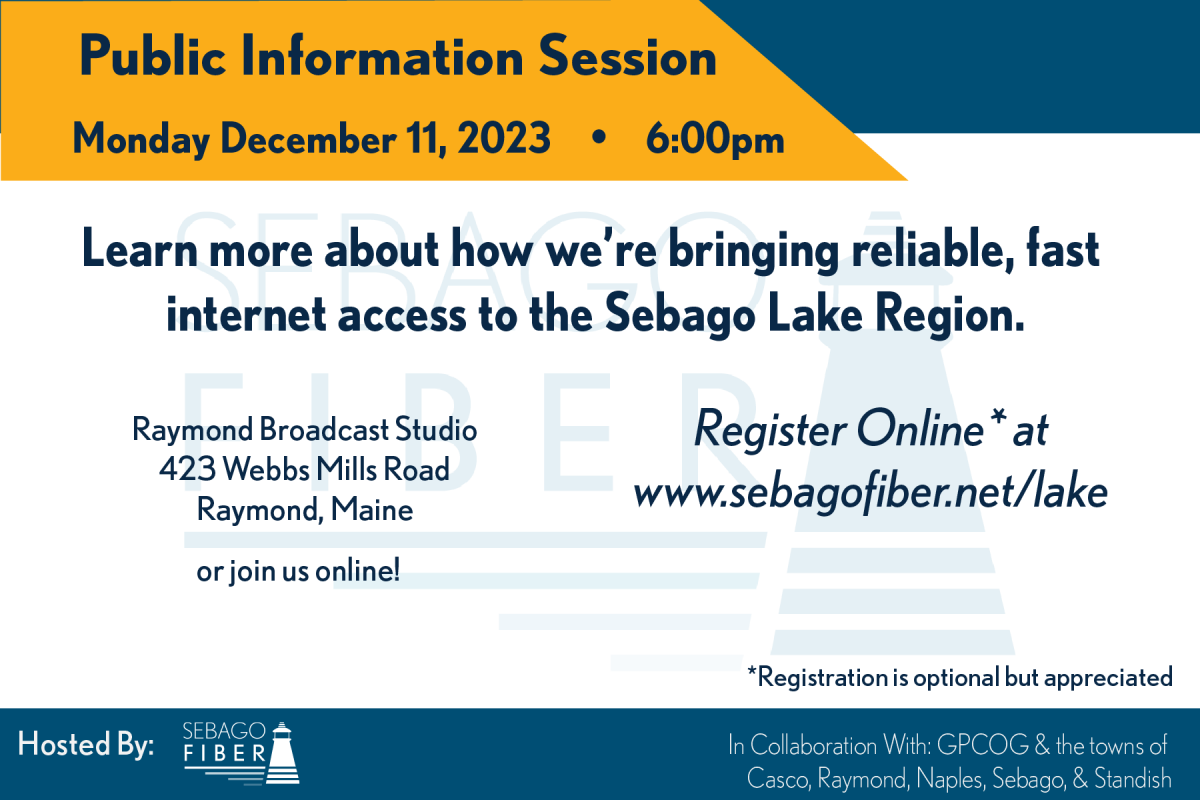 Public Information Session

Monday December 11, 2023 • 6:00pm

SEBAGO FIBER

Learn more about how we're bringing reliable, fast internet access to the Sebago Lake Region.

Raymond Broadcast Studio
423 Webbs Mills Road
Raymond, Maine

or join us online!

Register Online* at
www.sebagofiber.net/lake

*Registration is optional but appreciated

Hosted By: SEBAGO FIBER

In Collaboration With: GPCOG & the towns of Casco, Raymond, Naples, Sebago, & Standish